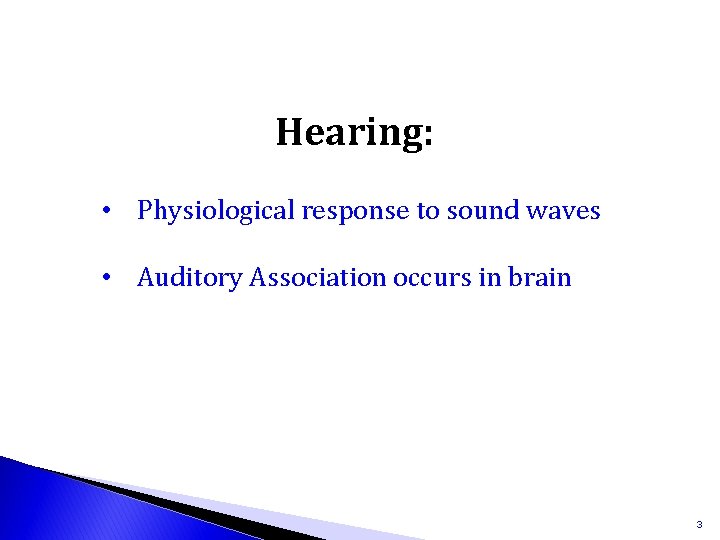 Hearing:

• Physiological response to sound waves

• Auditory Association occurs in brain

3